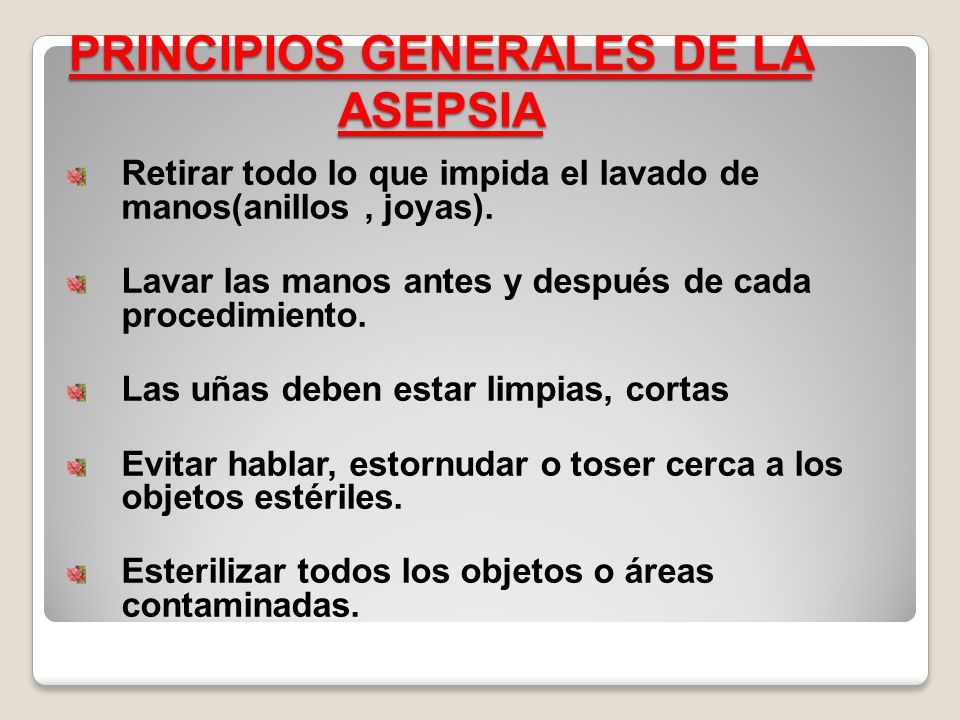 PRINCIPIOS GENERALES DE LA ASEPSIA

Retirar todo lo que impida el lavado de manos(anillos , joyas).

Lavar las manos antes y después de cada procedimiento.

Las uñas deben estar limpias, cortas

Evitar hablar, estornudar o toser cerca a los objetos estériles.

Esterilizar todos los objetos o áreas contaminadas.